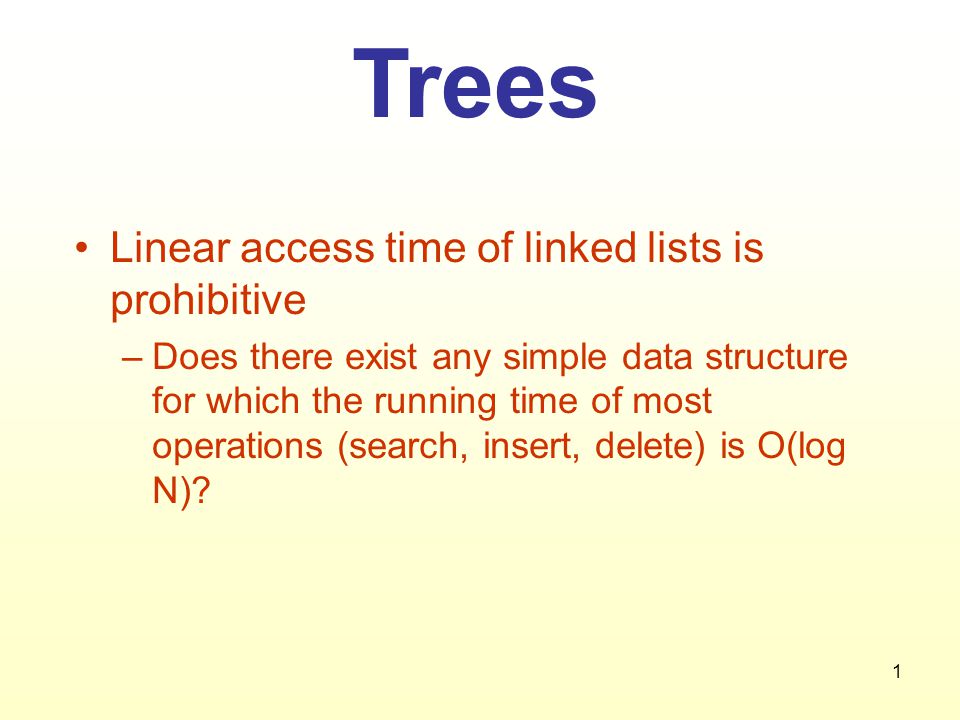 Trees

• Linear access time of linked lists is prohibitive

– Does there exist any simple data structure for which the running time of most operations (search, insert, delete) is O(log N)?

1